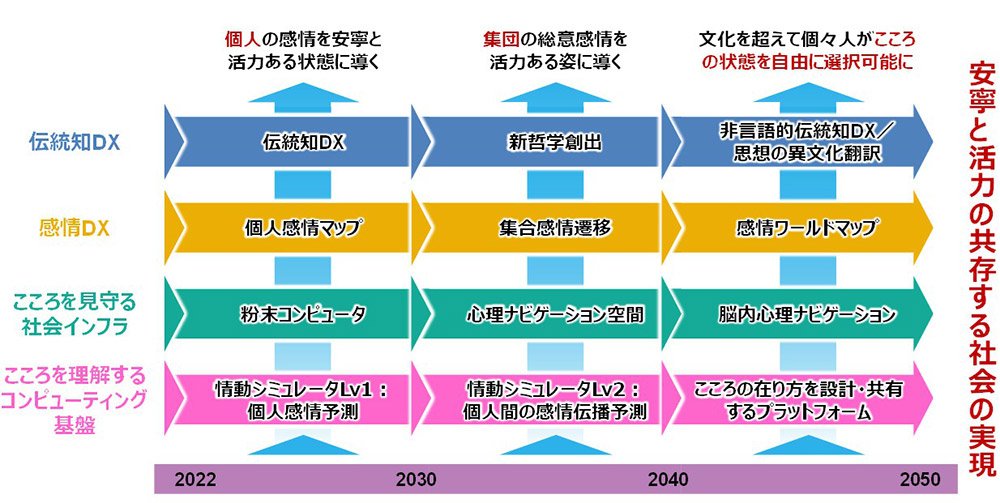 個人の感情を安寧と活力ある状態に導く

集団の総意感情を活力ある姿に導く

文化を超えて個々人がこころの状態を自由に選択可能に

伝統知DX

伝統知DX

新哲学創出

非言語的伝統知DX／思想の異文化翻訳

感情DX

個人感情マップ

集合感情遷移

感情ワールドマップ

こころを見守る社会インフラ

粉末コンピュータ

心理ナビゲーション空間

脳内心理ナビゲーション

こころを理解するコンピューティング基盤

情動シミュレータLv1：個人感情予測

情動シミュレータLv2：個人間の感情伝播予測

こころの在り方を設計・共有するプラットフォーム

2022

2030

2040

2050

安寧と活力の共存する社会の実現